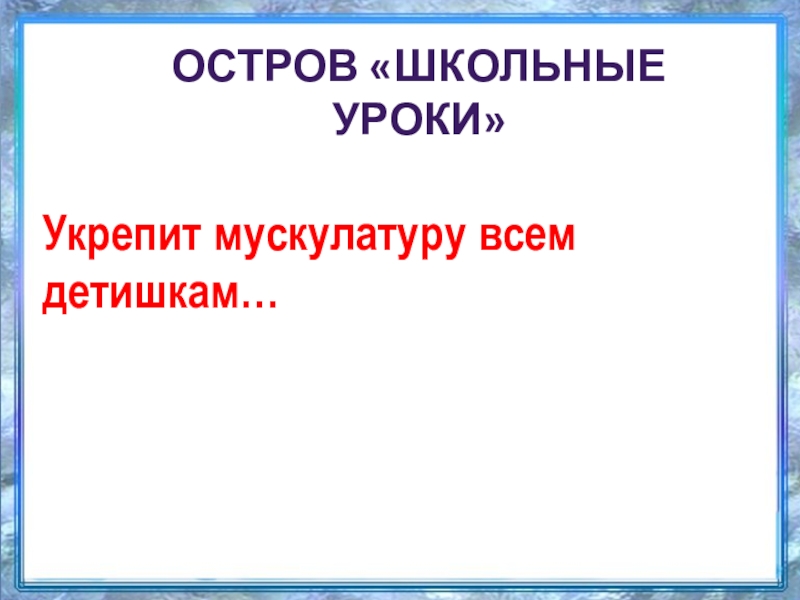 ОСТРОВ «ШКОЛЬНЫЕ УРОКИ»

Укрепит мускулатуру всем детишкам…